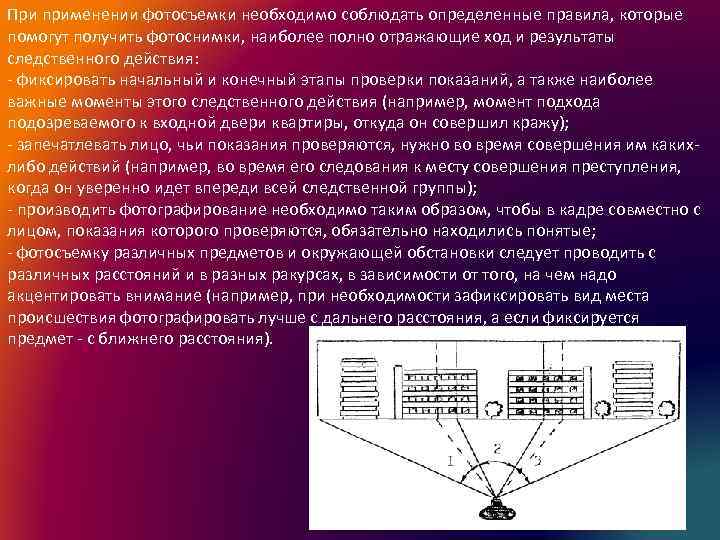 При применении фотосъемки необходимо соблюдать определенные правила, которые помогут получить фотоснимки, наиболее полно отражающие ход и результаты следственного действия:
- фиксировать начальный и конечный этапы проверки показаний, а также наиболее важные моменты этого следственного действия (например, момент подхода подозреваемого к входной двери квартиры, откуда он совершил кражу);
- запечатлевать лицо, чьи показания проверяются, нужно во время совершения им каких-либо действий (например, во время его следования к месту совершения преступления, когда он уверенно идет впереди всей следственной группы);
- производить фотографирование необходимо таким образом, чтобы в кадре совместно с лицом, показания которого проверяются, обязательно находились понятые;
- фотосъемку различных предметов и окружающей обстановки следует проводить с различных расстояний и в разных ракурсах, в зависимости от того, на чем надо акцентировать внимание (например, при необходимости зафиксировать вид места происшествия фотографировать лучше с дальнего расстояния, а если фиксируется предмет - с ближнего расстояния).

1
2
3